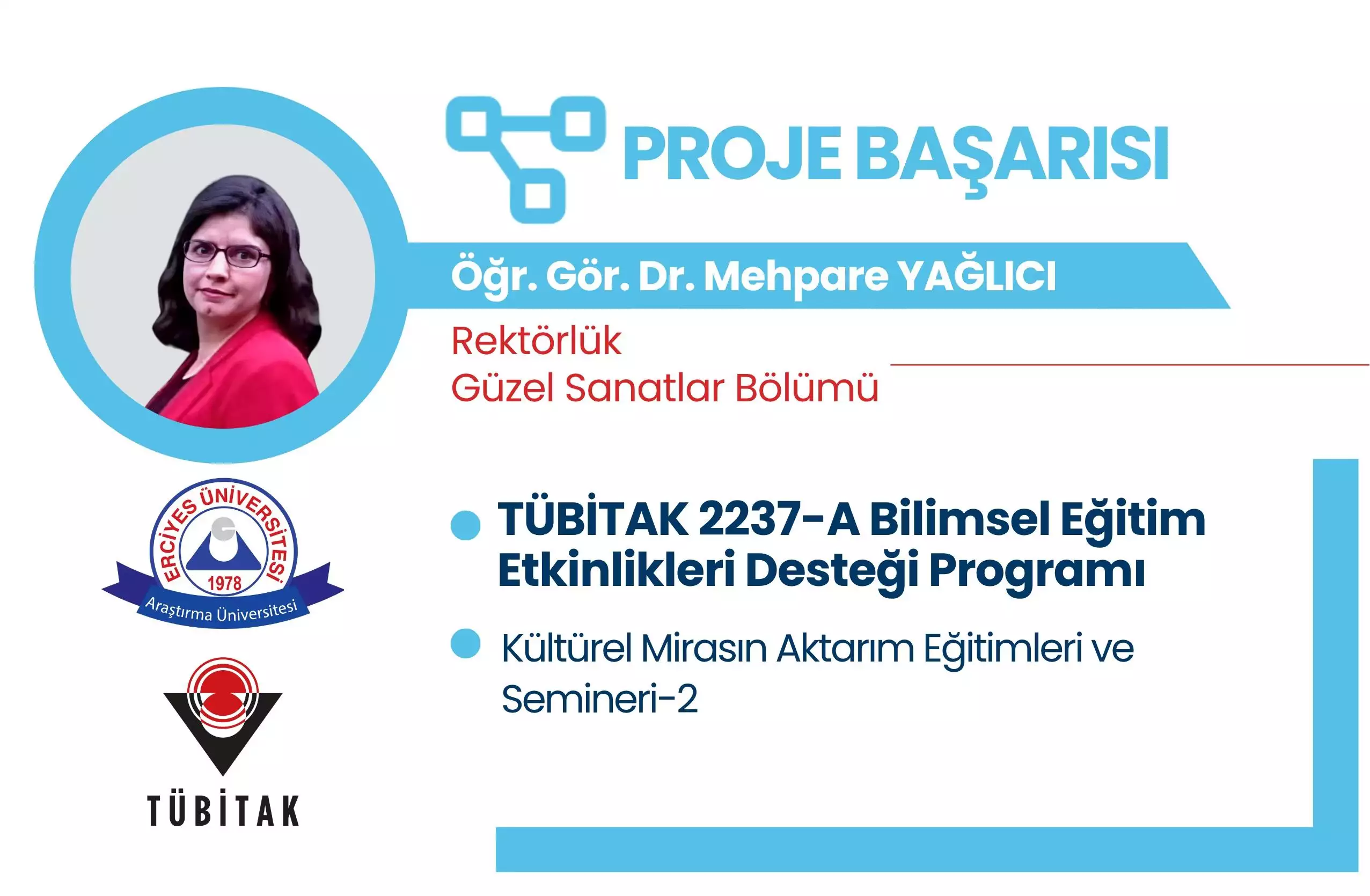 PROJE BAŞARISI

Öğr. Gör. Dr. Mehpare YAĞLICI

Rektörlük
Güzel Sanatlar Bölümü

ERCİYES ÜNİVERSİTESİ
1978
Araştırma Üniversitesi

TÜBİTAK

TÜBİTAK 2237-A Bilimsel Eğitim Etkinlikleri Desteği Programı

Kültürel Mirasın Aktarım Eğitimleri ve Semineri-2